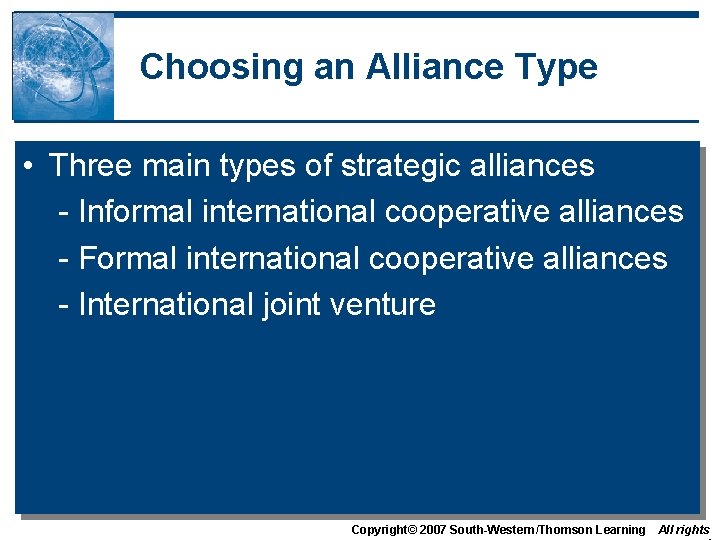 Choosing an Alliance Type

• Three main types of strategic alliances
- Informal international cooperative alliances
- Formal international cooperative alliances
- International joint venture

Copyright© 2007 South-Western/Thomson Learning All rights